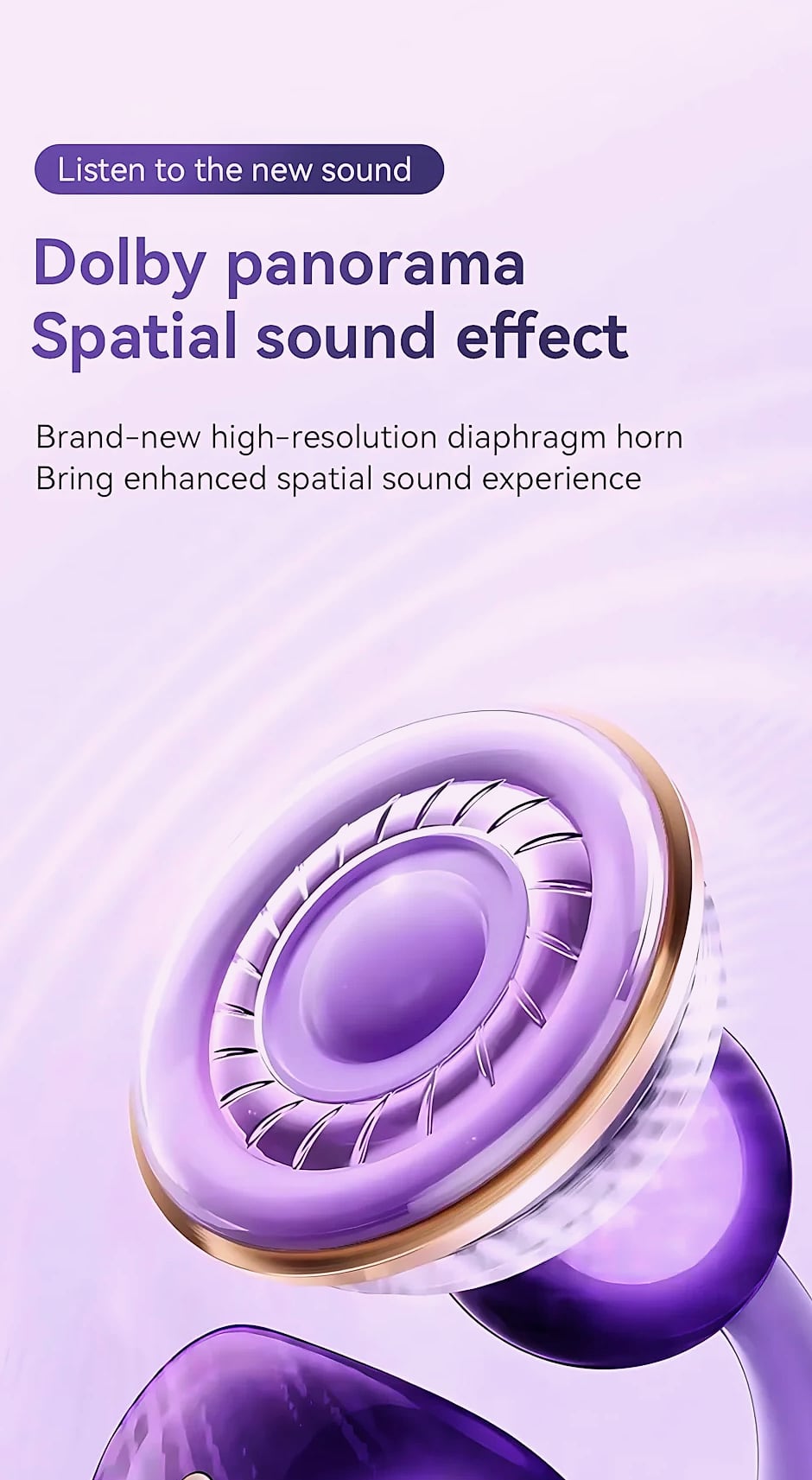 Listen to the new sound

Dolby panorama
Spatial sound effect

Brand-new high-resolution diaphragm horn
Bring enhanced spatial sound experience